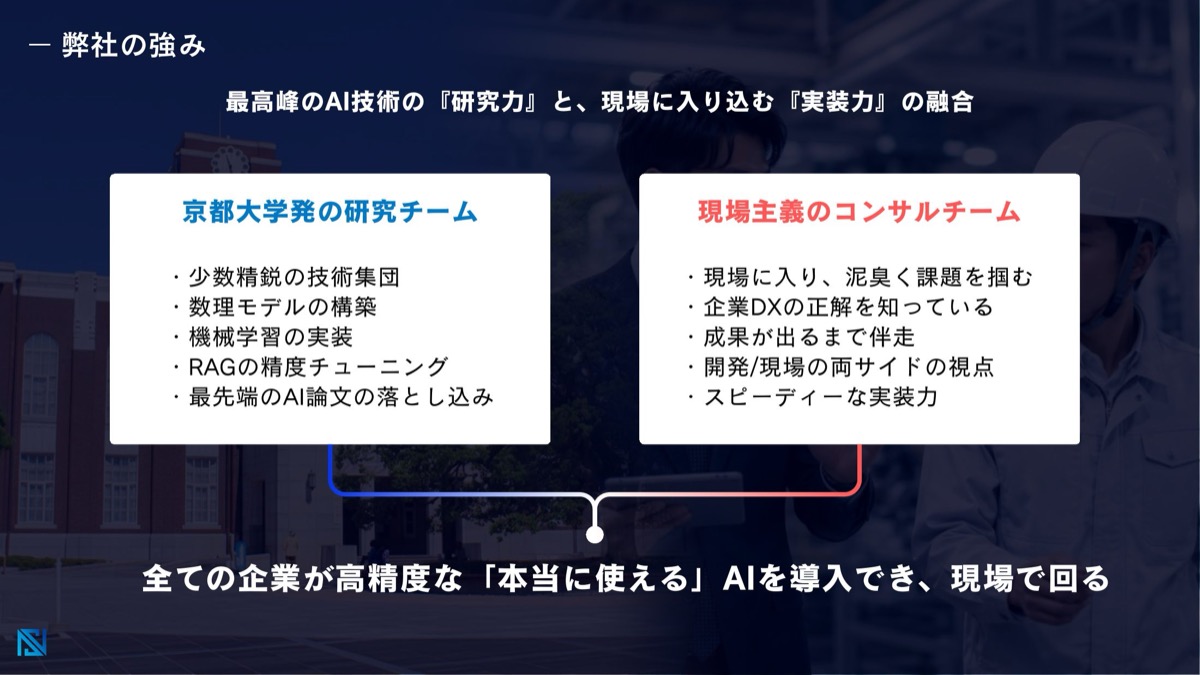 — 弊社の強み

最高峰のAI技術の『研究力』と、現場に入り込む『実装力』の融合

京都大学発の研究チーム

・少数精鋭の技術集団
・数理モデルの構築
・機械学習の実装
・RAGの精度チューニング
・最先端のAI論文の落とし込み

現場主義のコンサルチーム

・現場に入り、泥臭く課題を掴む
・企業DXの正解を知っている
・成果が出るまで伴走
・開発/現場の両サイドの視点
・スピーディーな実装力

全ての企業が高精度な「本当に使える」AIを導入でき、現場で回る